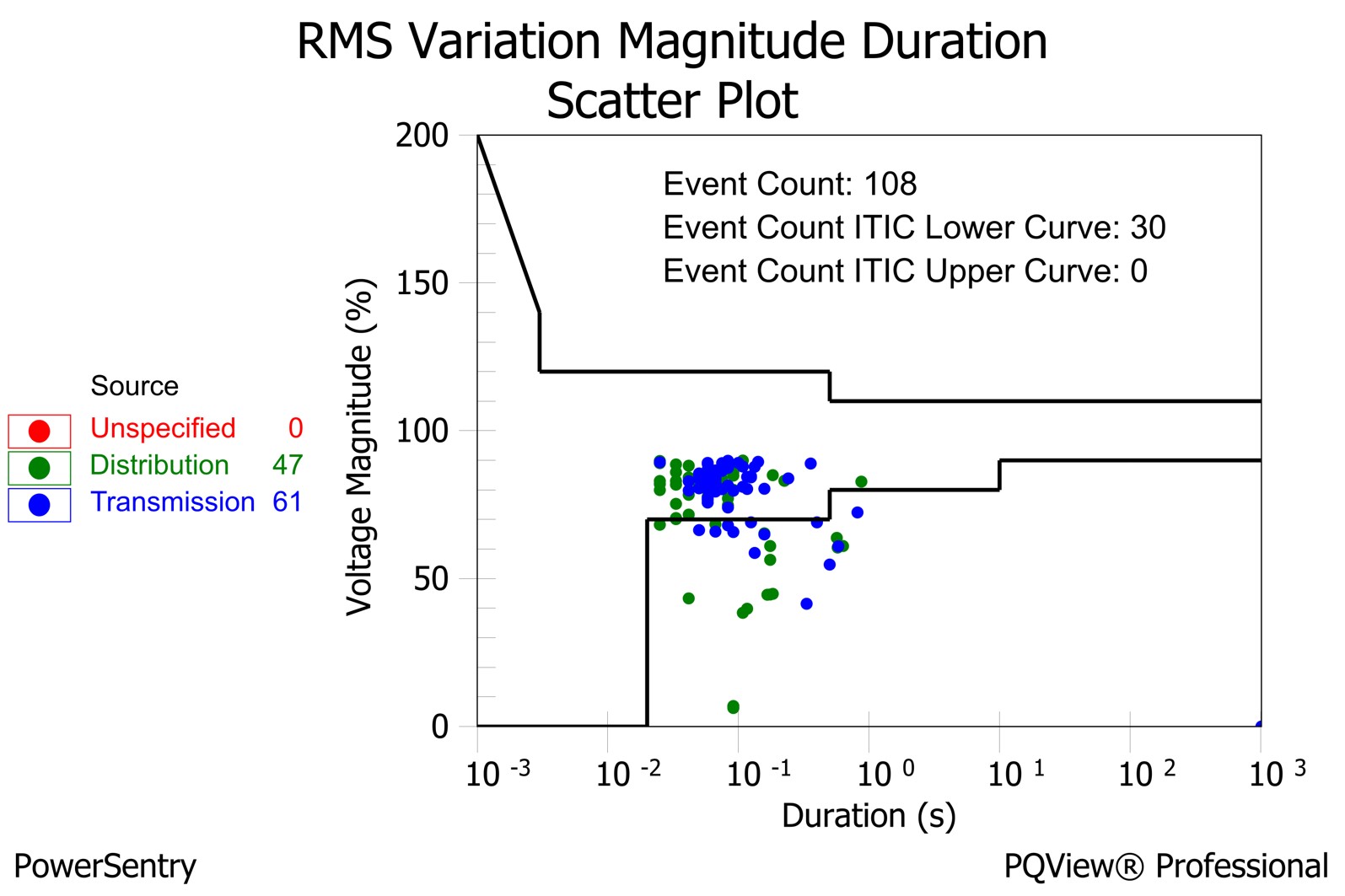 RMS Variation Magnitude Duration
Scatter Plot

Event Count: 108
Event Count ITIC Lower Curve: 30
Event Count ITIC Upper Curve: 0

Source
Unspecified 0
Distribution 47
Transmission 61

Voltage Magnitude (%)

200
150
100
50
0

$10^{-3}$ $10^{-2}$ $10^{-1}$ $10^{0}$ $10^{1}$ $10^{2}$ $10^{3}$

Duration (s)

PowerSentry

PQView® Professional